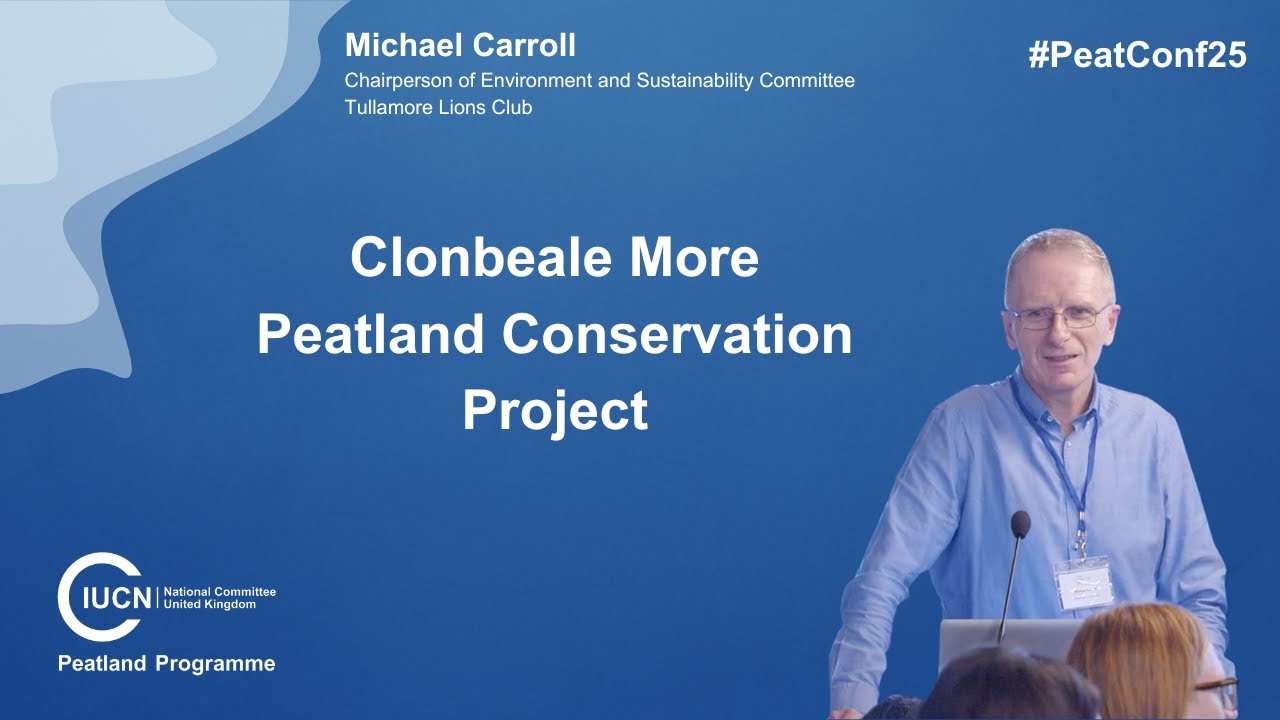 Michael Carroll
Chairperson of Environment and Sustainability Committee
Tullamore Lions Club

#PeatConf25

Clonbeale More
Peatland Conservation
Project

IUCN National Committee
United Kingdom
Peatland Programme